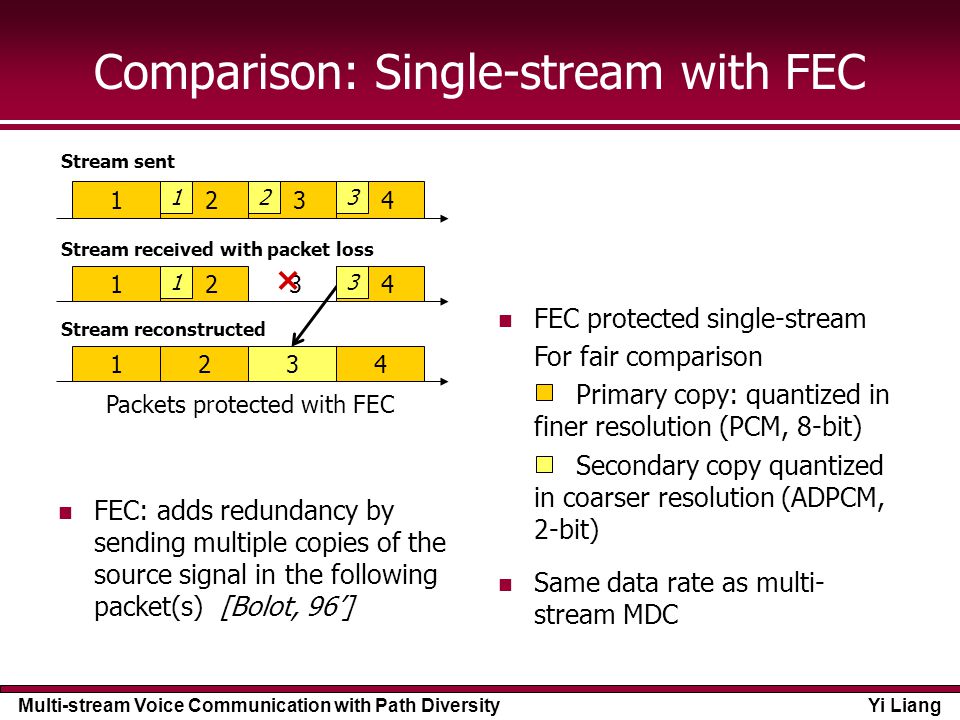 Comparison: Single-stream with FEC

Stream sent

1 1 2 2 3 3 4

Stream received with packet loss

1 1 2 × 3 3 4

Stream reconstructed

1 2 3 4

Packets protected with FEC

FEC: adds redundancy by sending multiple copies of the source signal in the following packet(s) [Bolot, 96']

FEC protected single-stream
For fair comparison

Primary copy: quantized in finer resolution (PCM, 8-bit)

Secondary copy quantized in coarser resolution (ADPCM, 2-bit)

Same data rate as multi-stream MDC

Multi-stream Voice Communication with Path Diversity

Yi Liang